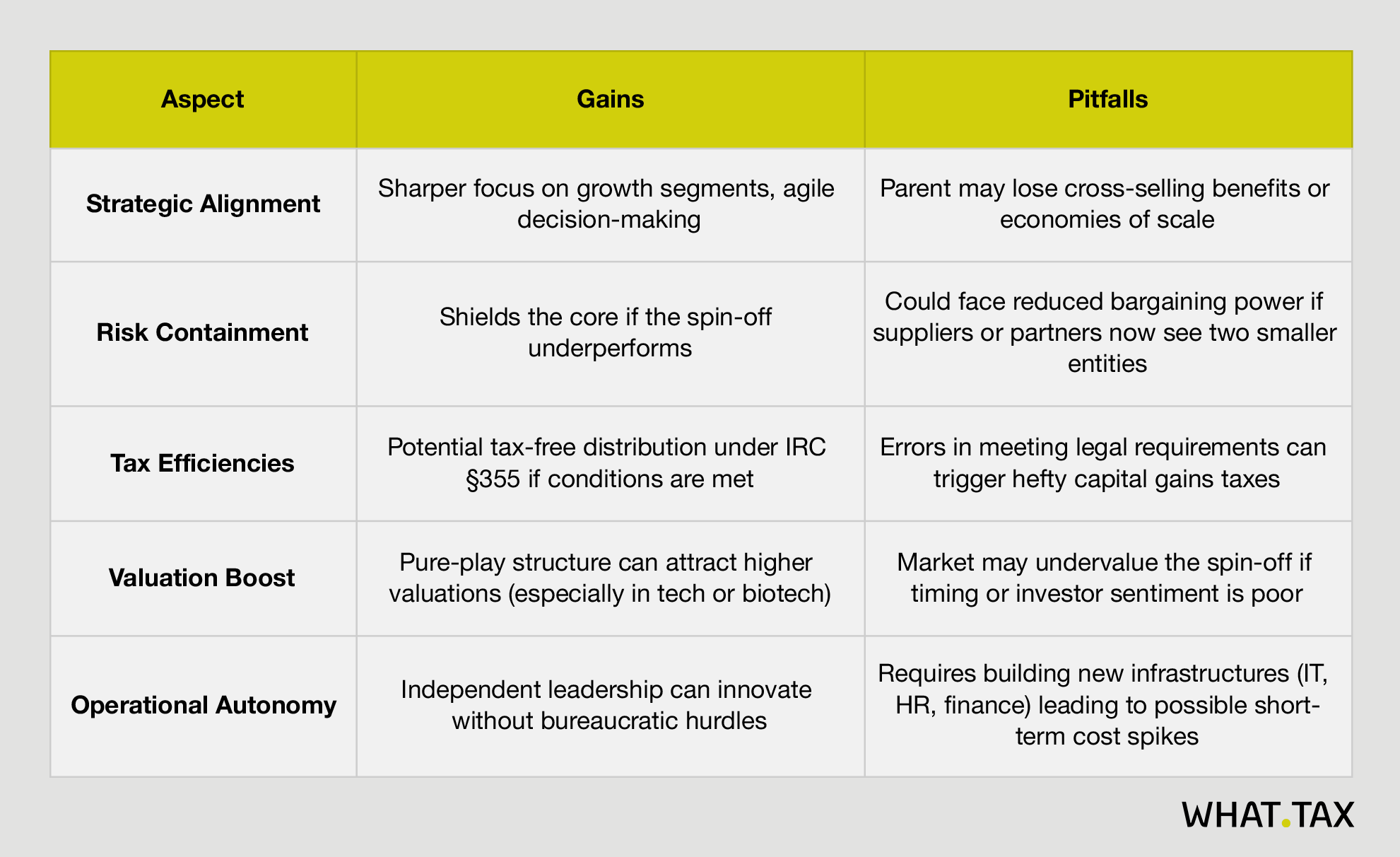 | Aspect | Gains | Pitfalls |
|---|---|---|
| Strategic Alignment | Sharper focus on growth segments, agile decision-making | Parent may lose cross-selling benefits or economies of scale |
| Risk Containment | Shields the core if the spin-off underperforms | Could face reduced bargaining power if suppliers or partners now see two smaller entities |
| Tax Efficiencies | Potential tax-free distribution under IRC §355 if conditions are met | Errors in meeting legal requirements can trigger hefty capital gains taxes |
| Valuation Boost | Pure-play structure can attract higher valuations (especially in tech or biotech) | Market may undervalue the spin-off if timing or investor sentiment is poor |
| Operational Autonomy | Independent leadership can innovate without bureaucratic hurdles | Requires building new infrastructures (IT, HR, finance) leading to possible short-term cost spikes |

WHAT.TAX